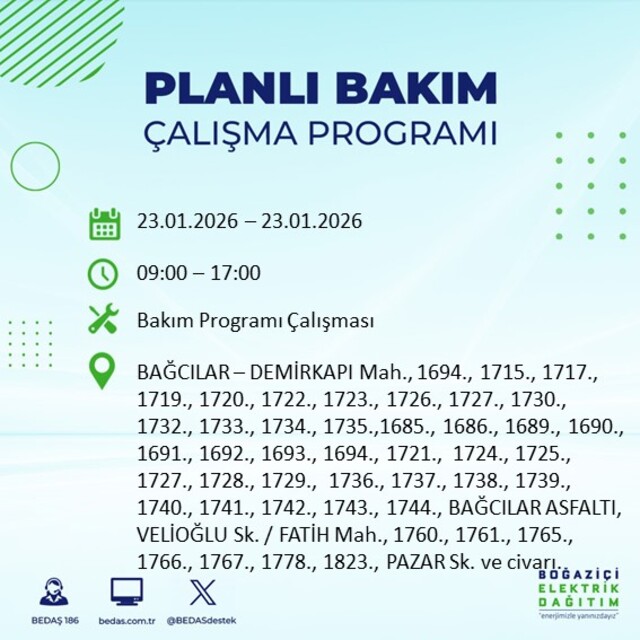 PLANLI BAKIM
ÇALIŞMA PROGRAMI

23.01.2026 – 23.01.2026

09:00 – 17:00

Bakım Programı Çalışması

BAĞCILAR – DEMİRKAPI Mah., 1694., 1715., 1717., 1719., 1720., 1722., 1723., 1726., 1727., 1730., 1732., 1733., 1734., 1735.,1685., 1686., 1689., 1690., 1691., 1692., 1693., 1694., 1721., 1724., 1725., 1727., 1728., 1729., 1736., 1737., 1738., 1739., 1740., 1741., 1742., 1743., 1744., BAĞCILAR ASFALTI, VELİOĞLU Sk. / FATİH Mah., 1760., 1761., 1765., 1766., 1767., 1778., 1823., PAZAR Sk. ve civarı..

BEDAŞ 186
bedas.com.tr
@BEDASdestek

BOĞAZİÇİ
ELEKTRİK
DAĞITIM
"enerjimizle yanınızdayız"